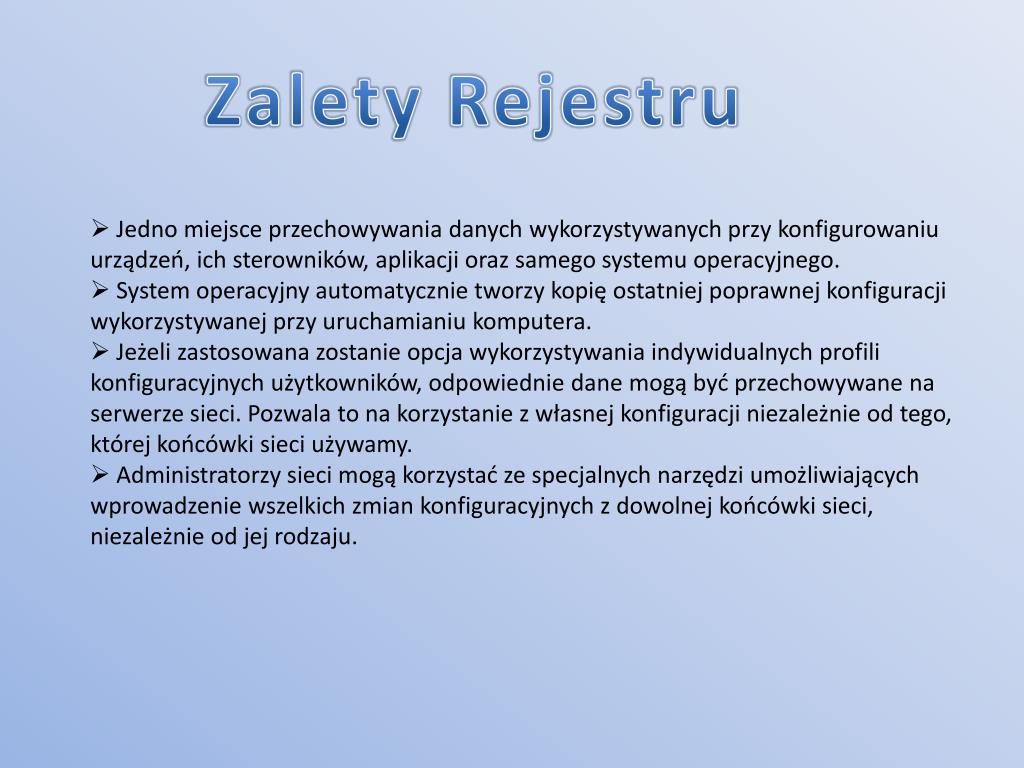 Zalety Rejestru

➢ Jedno miejsce przechowywania danych wykorzystywanych przy konfigurowaniu urządzeń, ich sterowników, aplikacji oraz samego systemu operacyjnego.
➢ System operacyjny automatycznie tworzy kopię ostatniej poprawnej konfiguracji wykorzystywanej przy uruchamianiu komputera.
➢ Jeżeli zastosowana zostanie opcja wykorzystywania indywidualnych profili konfiguracyjnych użytkowników, odpowiednie dane mogą być przechowywane na serwerze sieci. Pozwala to na korzystanie z własnej konfiguracji niezależnie od tego, której końcówki sieci używamy.
➢ Administratorzy sieci mogą korzystać ze specjalnych narzędzi umożliwiających wprowadzenie wszelkich zmian konfiguracyjnych z dowolnej końcówki sieci, niezależnie od jej rodzaju.